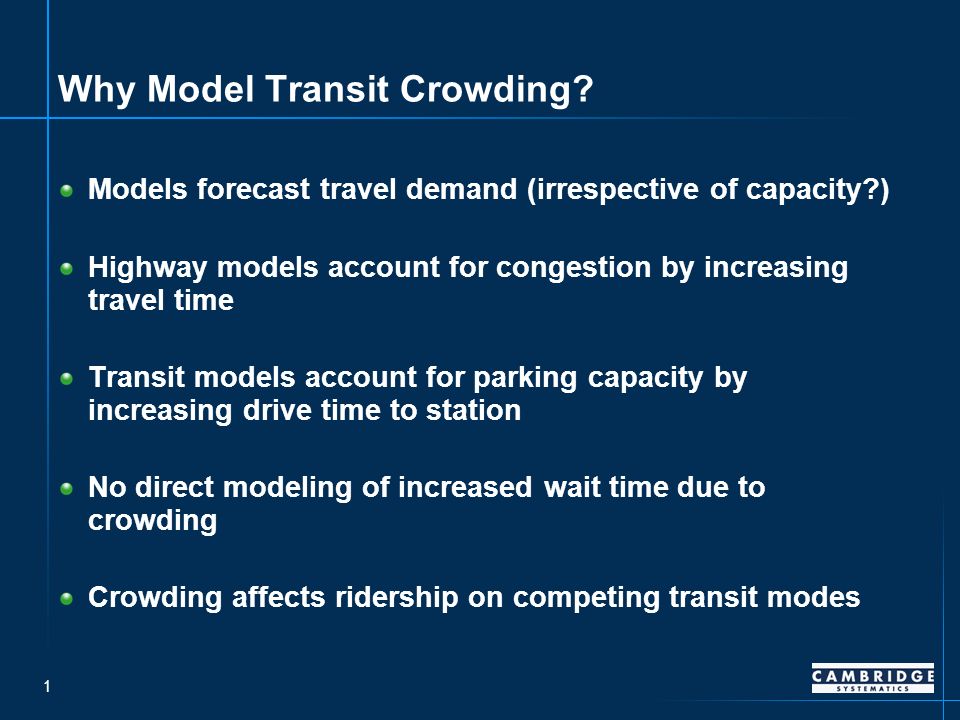 Why Model Transit Crowding?

Models forecast travel demand (irrespective of capacity?)

Highway models account for congestion by increasing travel time

Transit models account for parking capacity by increasing drive time to station

No direct modeling of increased wait time due to crowding

Crowding affects ridership on competing transit modes

1

CAMBRIDGE SYSTEMATICS